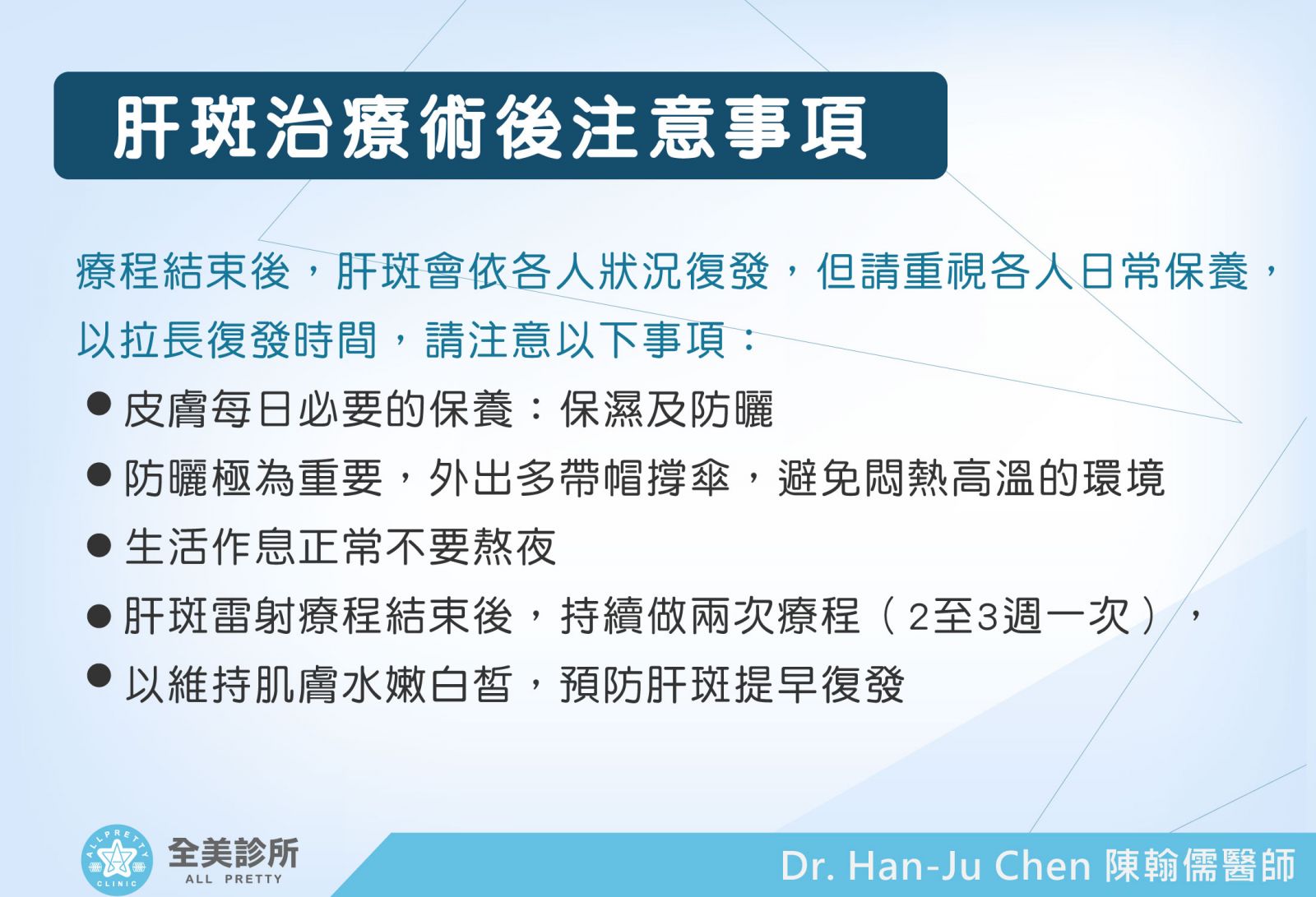 肝斑治療術後注意事項

療程結束後，肝斑會依各人狀況復發，但請重視各人日常保養，以拉長復發時間，請注意以下事項：

● 皮膚每日必要的保養：保濕及防曬

● 防曬極為重要，外出多帶帽撐傘，避免悶熱高溫的環境

● 生活作息正常不要熬夜

● 肝斑雷射療程結束後，持續做兩次療程（2至3週一次），

● 以維持肌膚水嫩白皙，預防肝斑提早復發

ALLPRETTY CLINIC
全美診所
ALL PRETTY

Dr. Han-Ju Chen 陳翰儒醫師